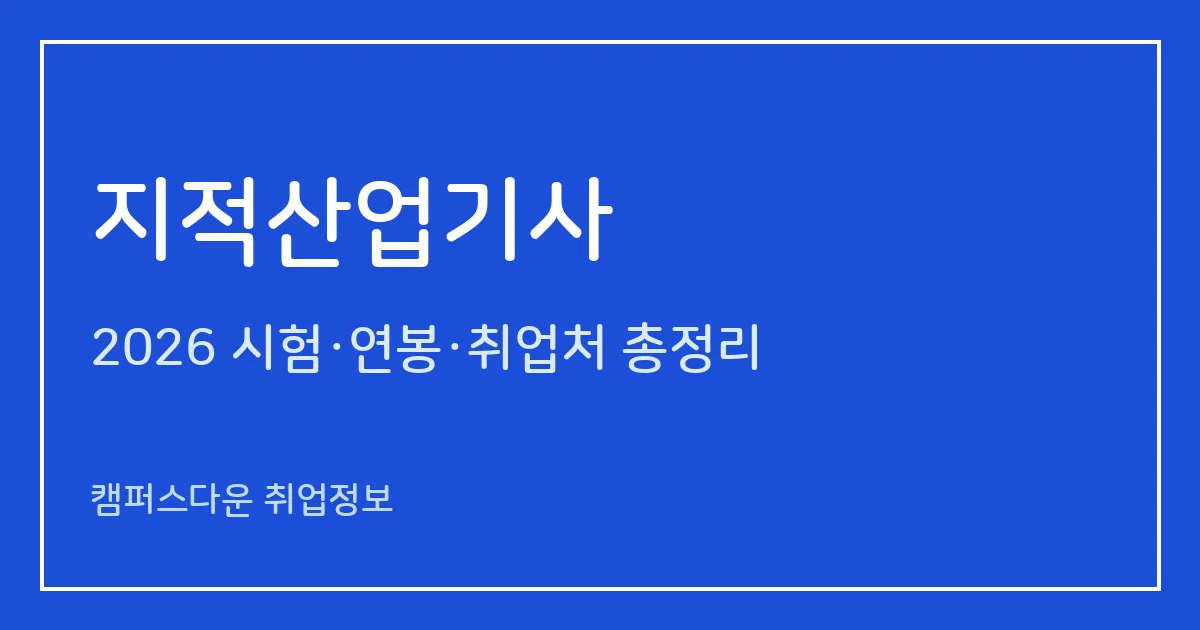 지적산업기사

2026 시험·연봉·취업처 총정리

캠퍼스다운 취업정보